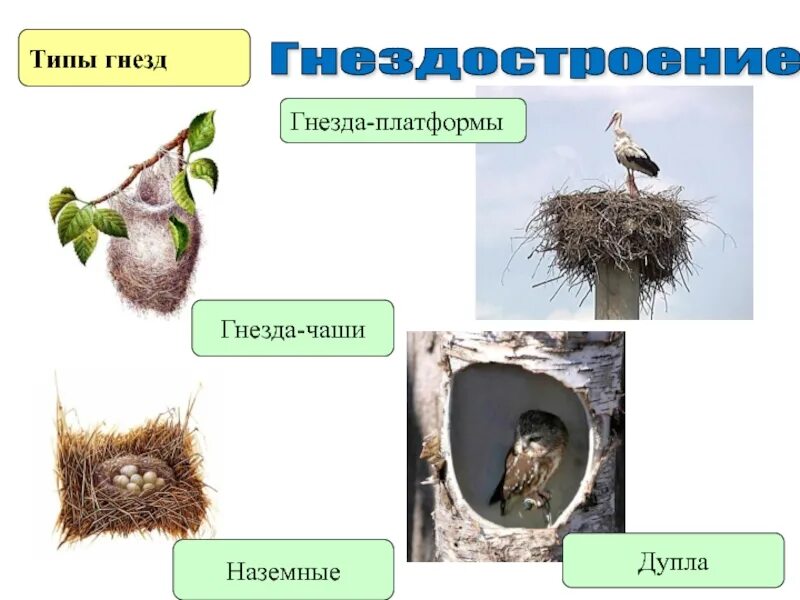 Типы гнезд

Гнездостроение

Гнезда-платформы

Гнезда-чаши

Наземные

Дупла